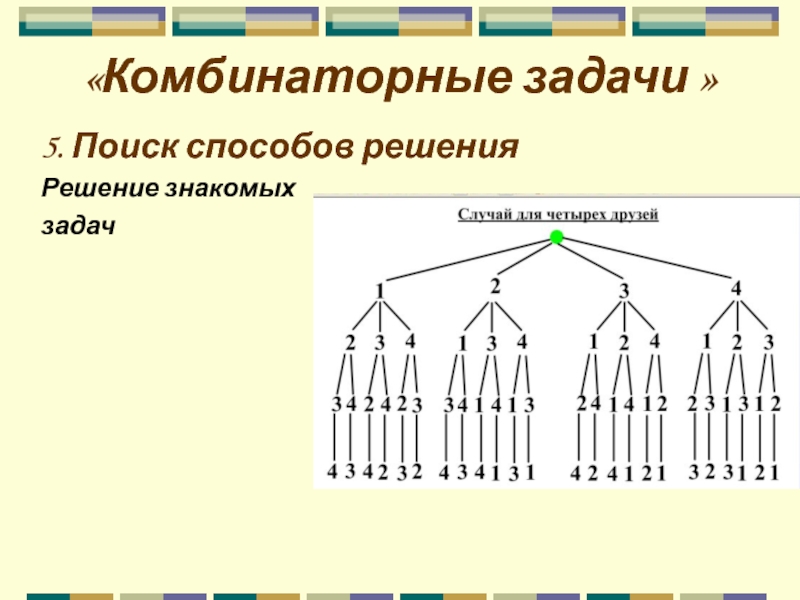 «Комбинаторные задачи »

5. Поиск способов решения

Решение знакомых задач

Случай для четырех друзей

1 2 3 4

2 3 4 1 3 4 1 2 4 1 2 3

3 4 2 4 2 3 3 4 1 4 1 3 2 4 1 4 1 2 2 3 1 3 1 2

4 3 4 2 3 2 4 3 4 1 3 1 4 2 4 1 2 1 3 2 3 1 2 1